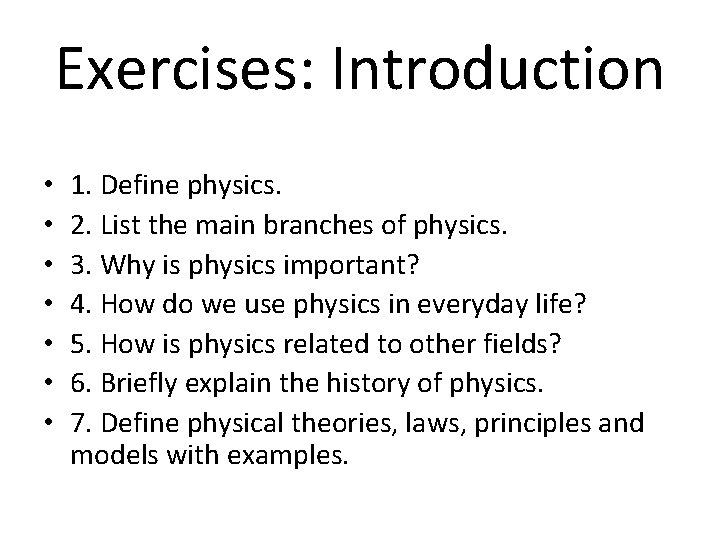 Exercises: Introduction

• 1. Define physics.
• 2. List the main branches of physics.
• 3. Why is physics important?
• 4. How do we use physics in everyday life?
• 5. How is physics related to other fields?
• 6. Briefly explain the history of physics.
• 7. Define physical theories, laws, principles and models with examples.